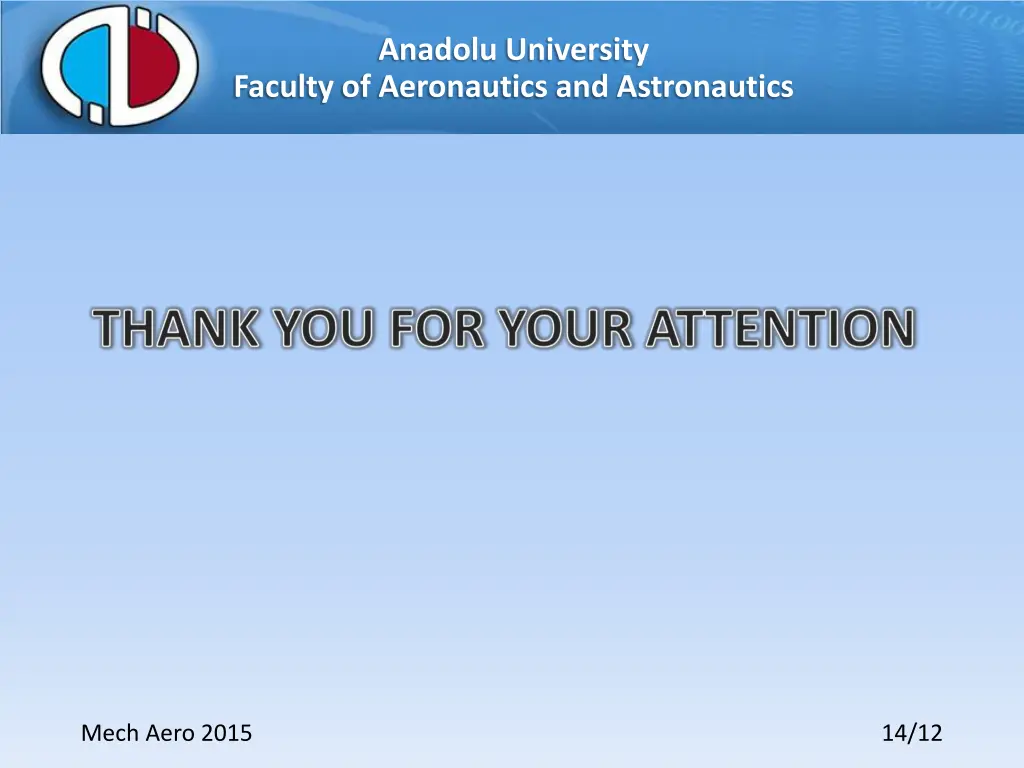 Anadolu University
Faculty of Aeronautics and Astronautics

THANK YOU FOR YOUR ATTENTION

Mech Aero 2015

14/12